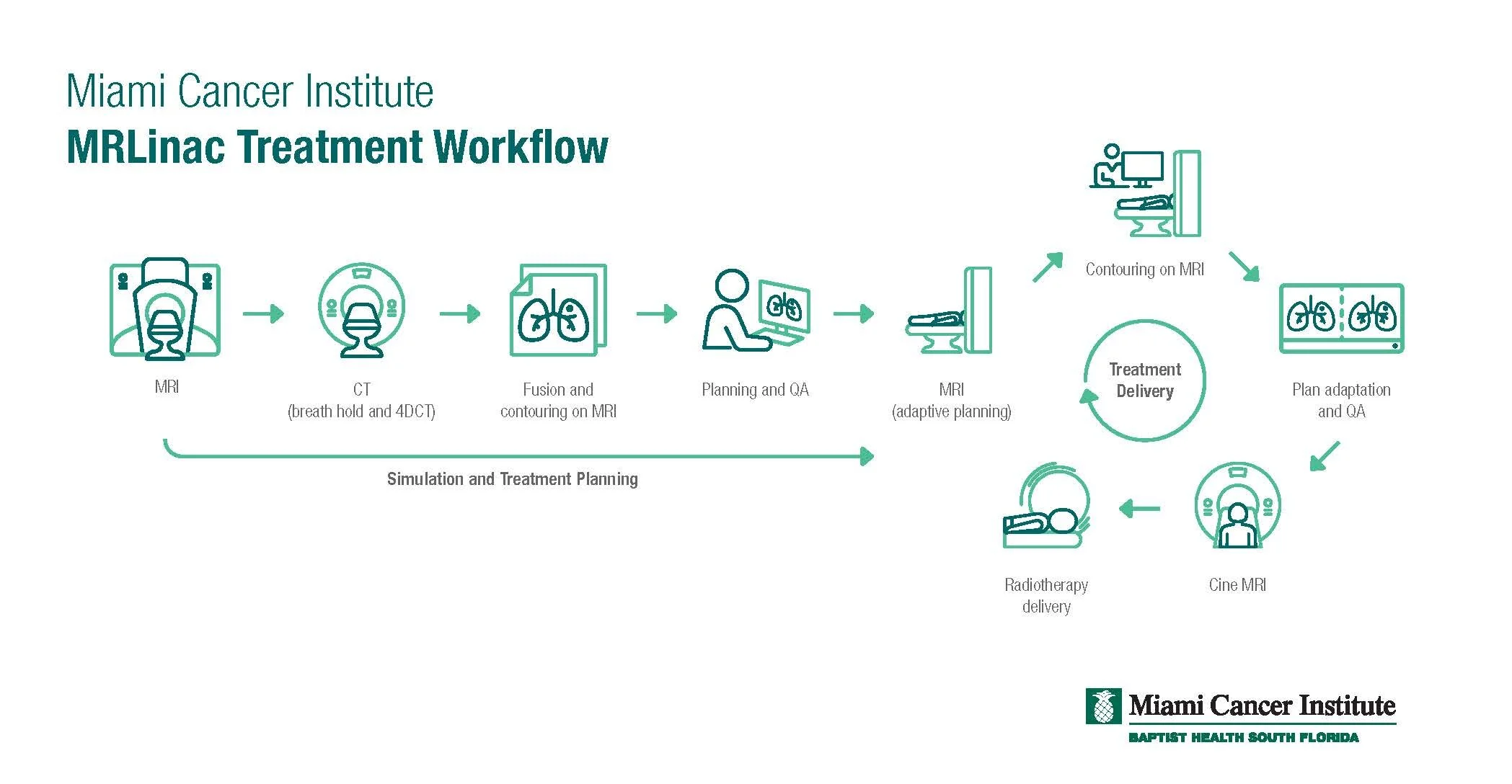 Miami Cancer Institute
MRLinac Treatment Workflow

MRI

CT
(breath hold and 4DCT)

Fusion and
contouring on MRI

Planning and QA

MRI
(adaptive planning)

Simulation and Treatment Planning

Contouring on MRI

Treatment
Delivery

Plan adaptation
and QA

Cine MRI

Radiotherapy
delivery

Miami Cancer Institute
BAPTIST HEALTH SOUTH FLORIDA